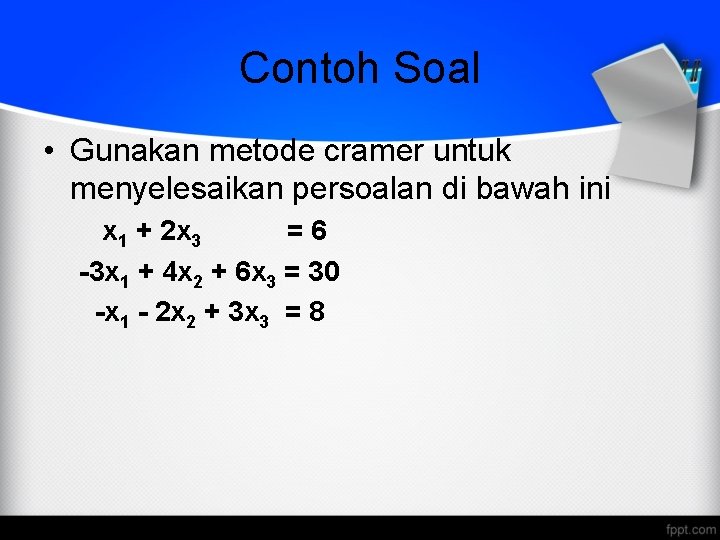 Contoh Soal

• Gunakan metode cramer untuk menyelesaikan persoalan di bawah ini

$x_1 + 2x_3 = 6$

$-3x_1 + 4x_2 + 6x_3 = 30$

$-x_1 - 2x_2 + 3x_3 = 8$

fppt.com